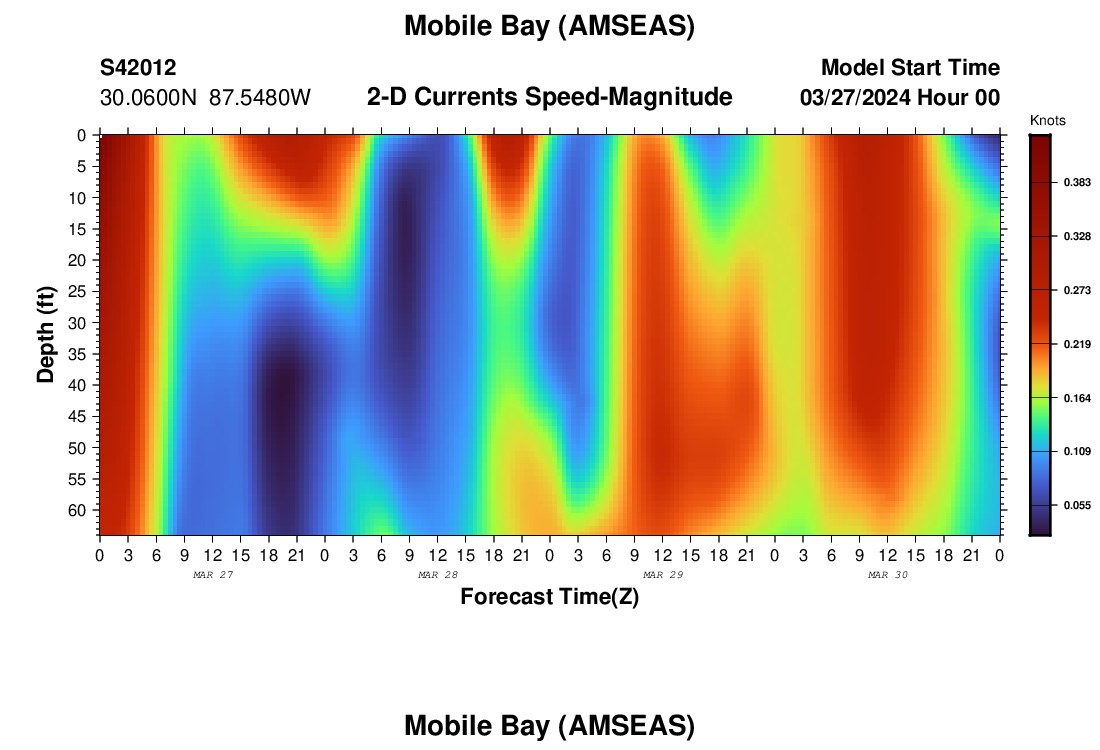 Mobile Bay (AMSEAS)

S42012
30.0600N 87.5480W

2-D Currents Speed-Magnitude

Model Start Time
03/27/2024 Hour 00

Knots
0.383
0.328
0.273
0.219
0.164
0.109
0.055

Depth (ft)
0
5
10
15
20
25
30
35
40
45
50
55
60

0 3 6 9 12 15 18 21 0 3 6 9 12 15 18 21 0 3 6 9 12 15 18 21 0 3 6 9 12 15 18 21 0
MAR 27
MAR 28
MAR 29
MAR 30

Forecast Time(Z)

Mobile Bay (AMSEAS)